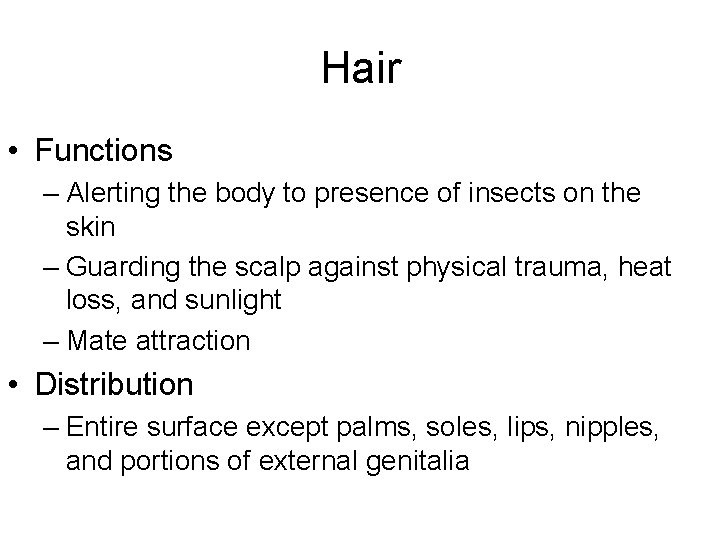 Hair

• Functions
– Alerting the body to presence of insects on the skin
– Guarding the scalp against physical trauma, heat loss, and sunlight
– Mate attraction

• Distribution
– Entire surface except palms, soles, lips, nipples, and portions of external genitalia